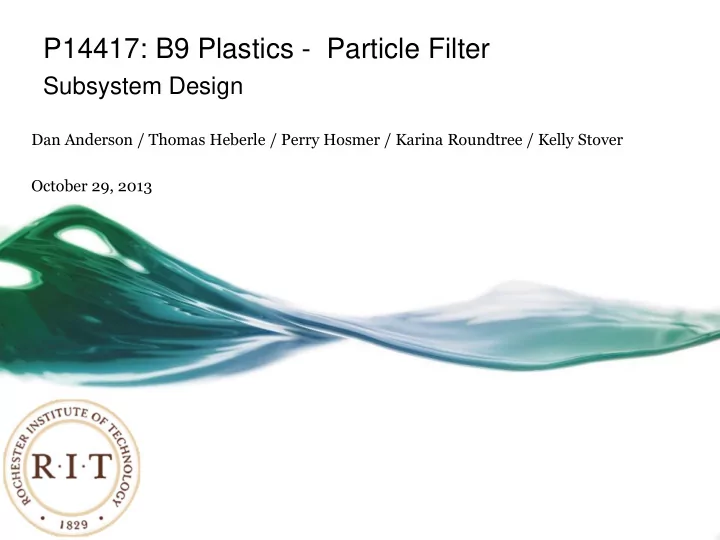 P14417: B9 Plastics - Particle Filter

Subsystem Design

Dan Anderson / Thomas Heberle / Perry Hosmer / Karina Roundtree / Kelly Stover

October 29, 2013

ROCHESTER INSTITUTE OF TECHNOLOGY
R·I·T
1829